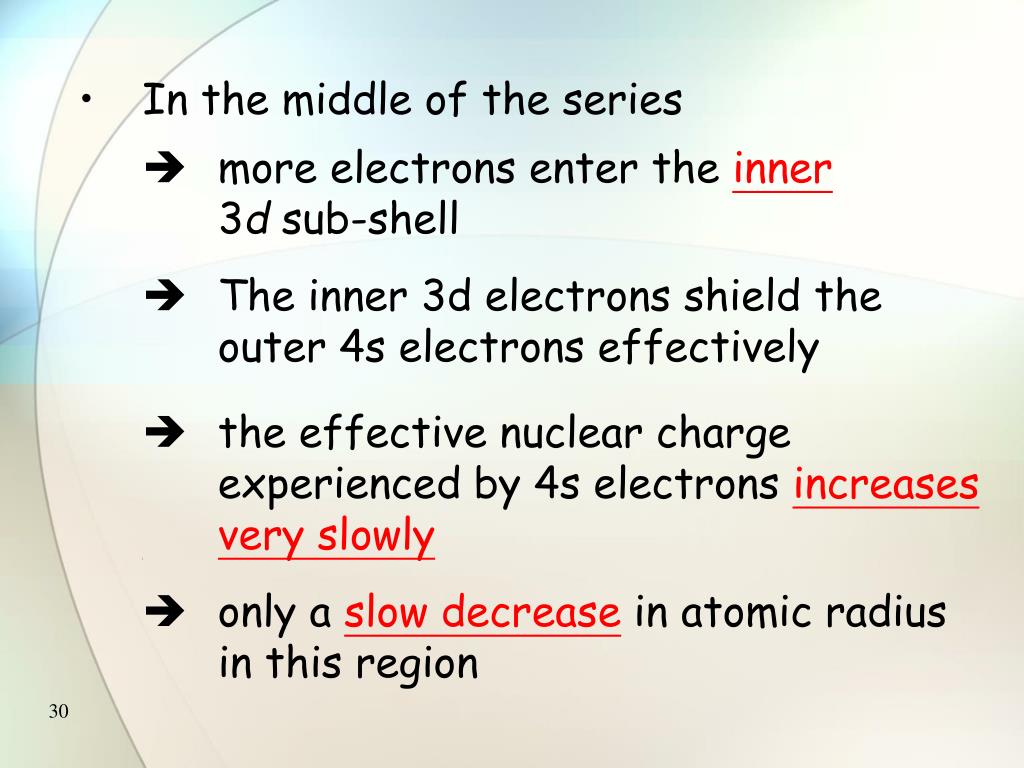 • In the middle of the series

➔ more electrons enter the inner 3d sub-shell

➔ The inner 3d electrons shield the outer 4s electrons effectively

➔ the effective nuclear charge experienced by 4s electrons increases very slowly

➔ only a slow decrease in atomic radius in this region

30